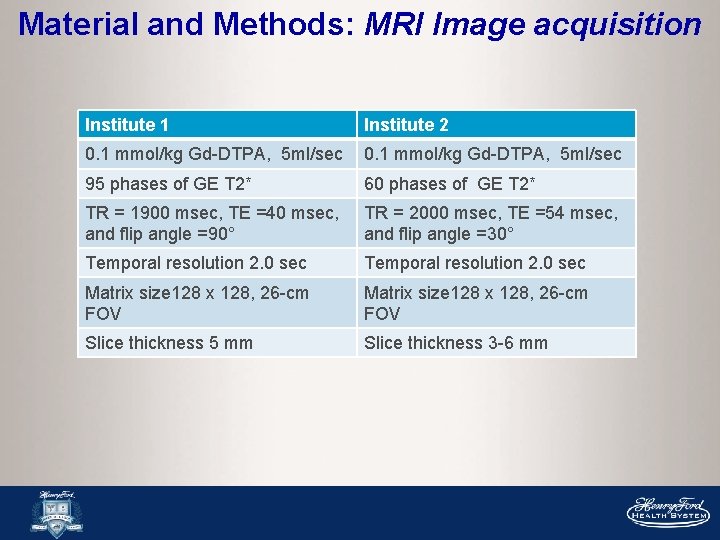 Material and Methods: MRI Image acquisition

| Institute 1 | Institute 2 |
|---|---|
| 0.1 mmol/kg Gd-DTPA, 5ml/sec | 0.1 mmol/kg Gd-DTPA, 5ml/sec |
| 95 phases of GE T2* | 60 phases of GE T2* |
| TR = 1900 msec, TE =40 msec, and flip angle =90° | TR = 2000 msec, TE =54 msec, and flip angle =30° |
| Temporal resolution 2.0 sec | Temporal resolution 2.0 sec |
| Matrix size128 x 128, 26-cm FOV | Matrix size128 x 128, 26-cm FOV |
| Slice thickness 5 mm | Slice thickness 3-6 mm |

Henry Ford

Henry Ford HEALTH SYSTEM